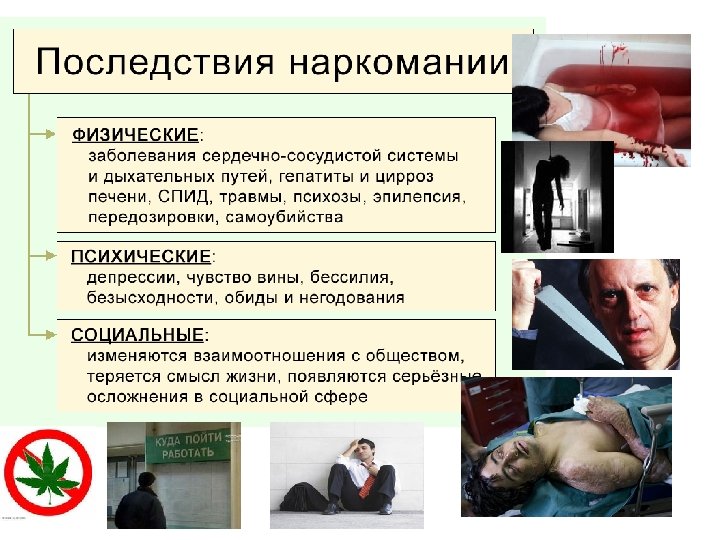 Последствия наркомании

ФИЗИЧЕСКИЕ:
заболевания сердечно-сосудистой системы и дыхательных путей, гепатиты и цирроз печени, СПИД, травмы, психозы, эпилепсия, передозировки, самоубийства

ПСИХИЧЕСКИЕ:
депрессии, чувство вины, бессилия, безысходности, обиды и негодования

СОЦИАЛЬНЫЕ:
изменяются взаимоотношения с обществом, теряется смысл жизни, появляются серьёзные осложнения в социальной сфере

КУДА ПОЙТИ РАБОТАТЬ